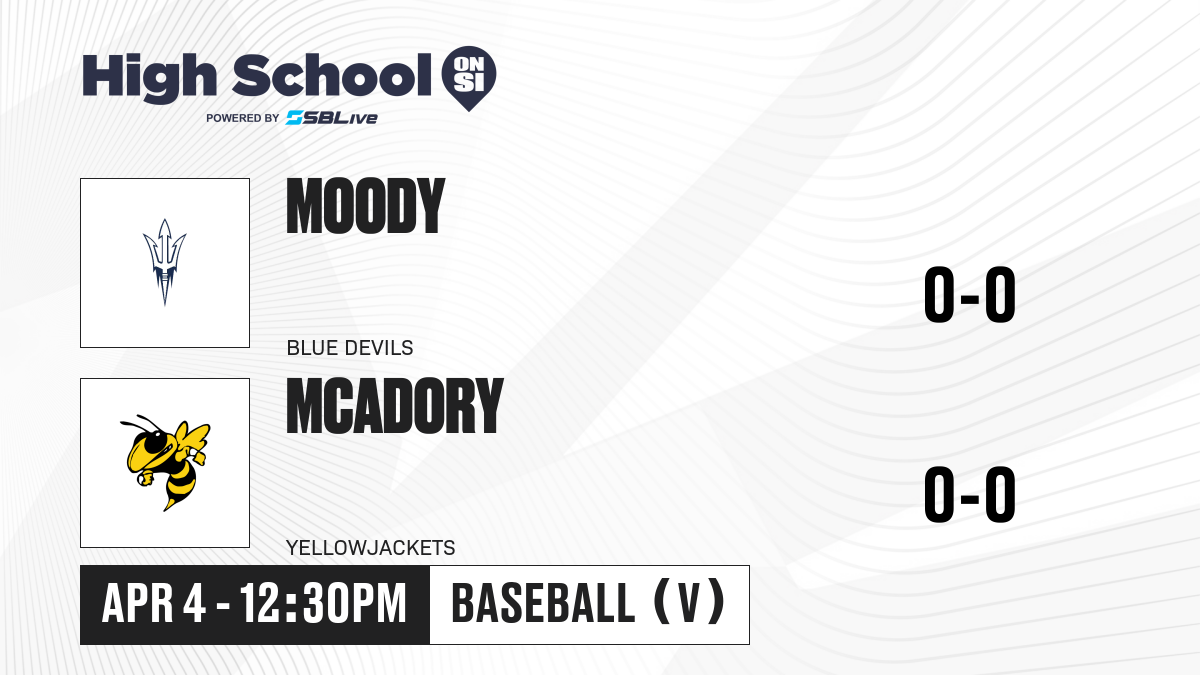 High School ON SI
POWERED BY SBLive

MOODY
BLUE DEVILS
0-0

MCADORY
YELLOWJACKETS
0-0

APR 4 - 12:30PM
BASEBALL (V)